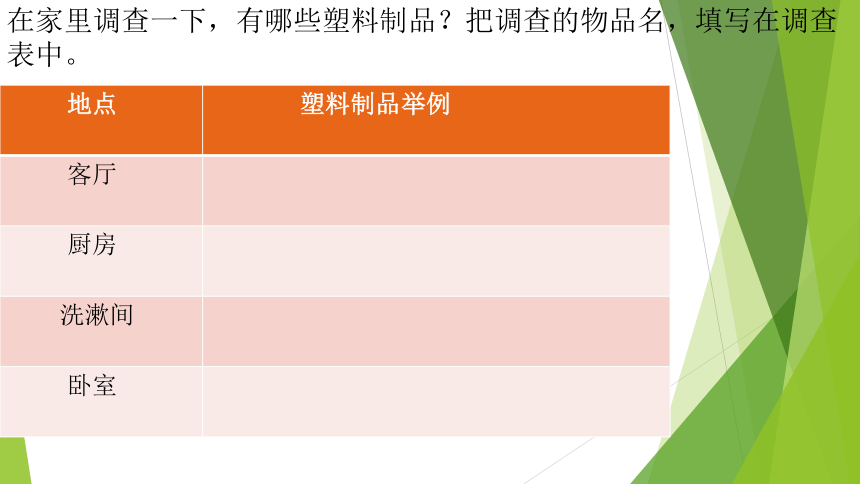 在家里调查一下，有哪些塑料制品？把调查的物品名，填写在调查表中。

| 地点 | 塑料制品举例 |
|---|---|
| 客厅 | |
| 厨房 | |
| 洗漱间 | |
| 卧室 | |